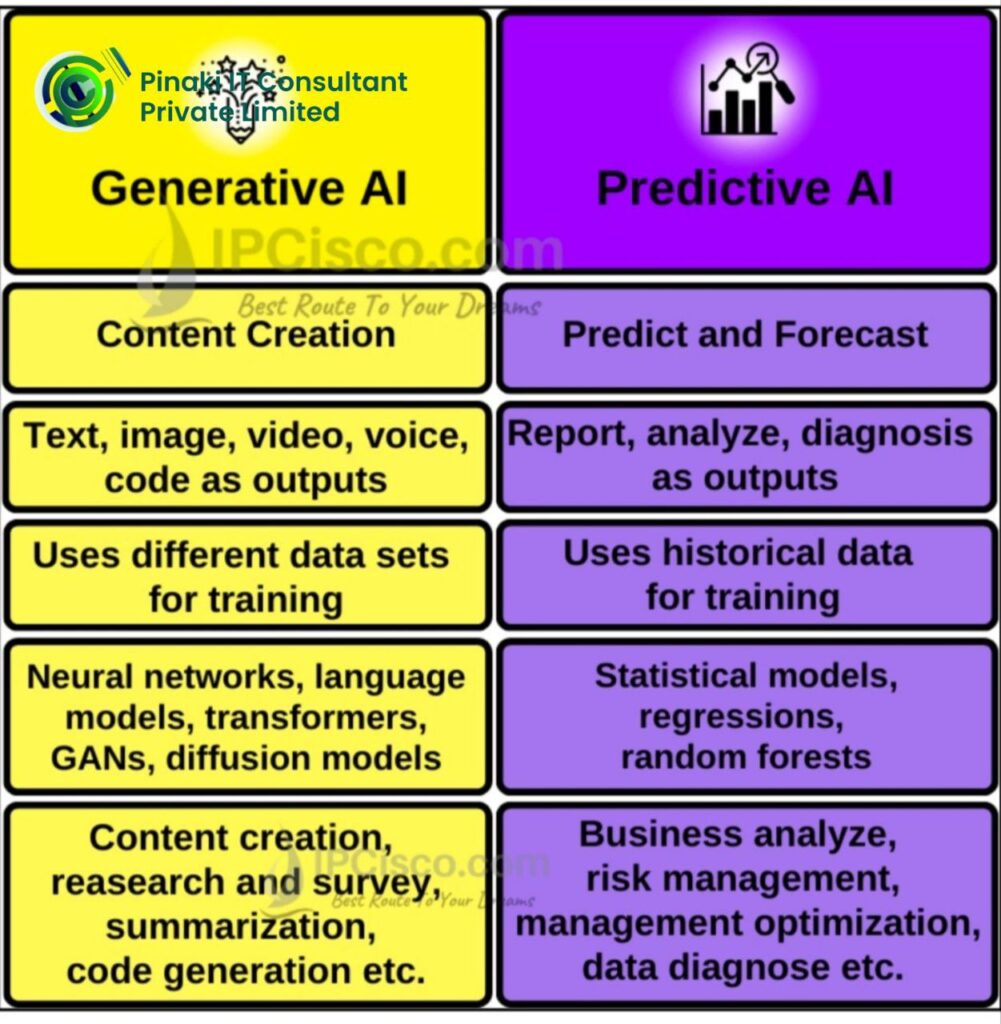 Pinaki IT Consultant Private Limited

IPCisco.com
Best Route To Your Dreams

| Generative AI | Predictive AI |
|---|---|
| Content Creation | Predict and Forecast |
| Text, image, video, voice, code as outputs | Report, analyze, diagnosis as outputs |
| Uses different data sets for training | Uses historical data for training |
| Neural networks, language models, transformers, GANs, diffusion models | Statistical models, regressions, random forests |
| Content creation, reasearch and survey, summarization, code generation etc. | Business analyze, risk management, management optimization, data diagnose etc. |

IPCisco.com
Best Route To Your Dreams